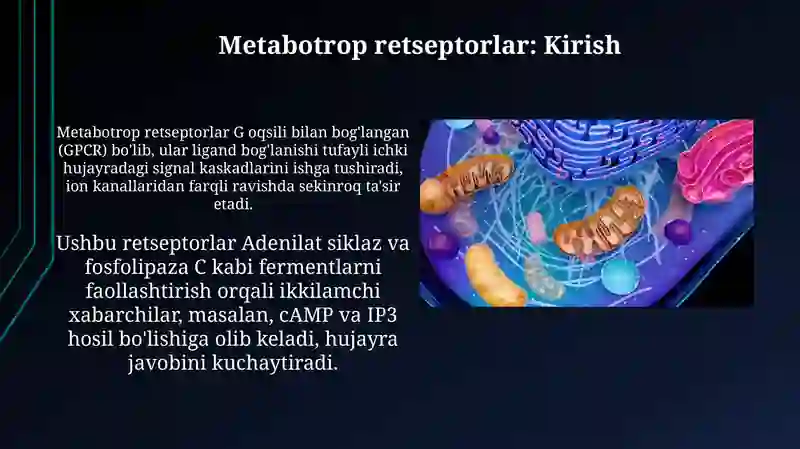 Metabotrop retseptorlar: Kirish

Metabotrop retseptorlar G oqsili bilan bog'langan (GPCR) bo'lib, ular ligand bog'lanishi tufayli ichki hujayradagi signal kaskadlarini ishga tushiradi, ion kanallaridan farqli ravishda sekinroq ta'sir etadi.

Ushbu retseptorlar Adenilat siklaz va fosfolipaza C kabi fermentlarni faollashtirish orqali ikkilamchi xabarchilar, masalan, cAMP va IP3 hosil bo'lishiga olib keladi, hujayra javobini kuchaytiradi.